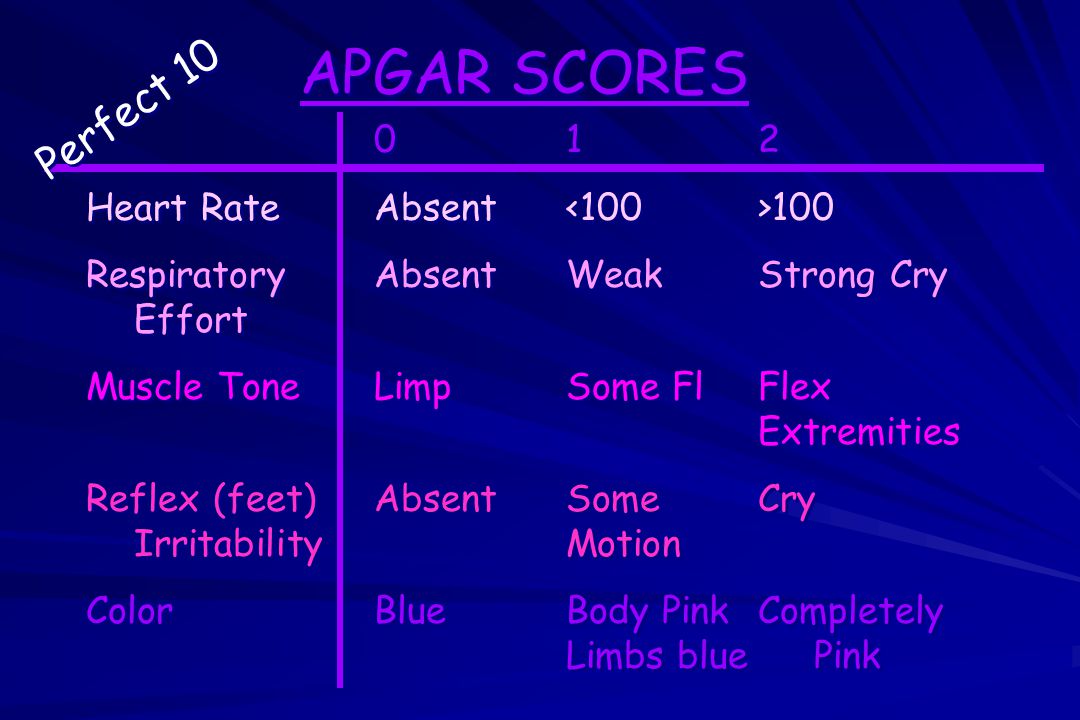 Perfect 10

APGAR SCORES

| | 0 | 1 | 2 |
|---|---|---|---|
| Heart Rate | Absent | <100 | >100 |
| Respiratory Effort | Absent | Weak | Strong Cry |
| Muscle Tone | Limp | Some Fl | Flex Extremities |
| Reflex (feet) Irritability | Absent | Some Motion | Cry |
| Color | Blue | Body Pink Limbs blue | Completely Pink |